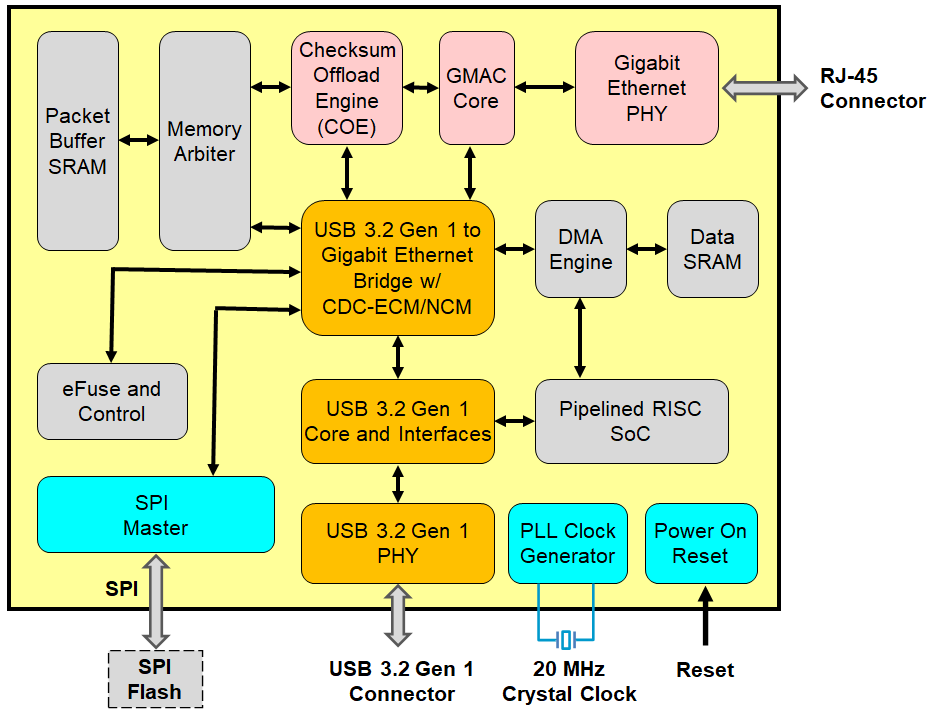 Packet Buffer SRAM

Memory Arbiter

Checksum Offload Engine (COE)

GMAC Core

Gigabit Ethernet PHY

RJ-45 Connector

USB 3.2 Gen 1 to Gigabit Ethernet Bridge w/ CDC-ECM/NCM

DMA Engine

Data SRAM

eFuse and Control

USB 3.2 Gen 1 Core and Interfaces

Pipelined RISC SoC

SPI Master

USB 3.2 Gen 1 PHY

PLL Clock Generator

Power On Reset

SPI

SPI Flash

USB 3.2 Gen 1 Connector

20 MHz Crystal Clock

Reset